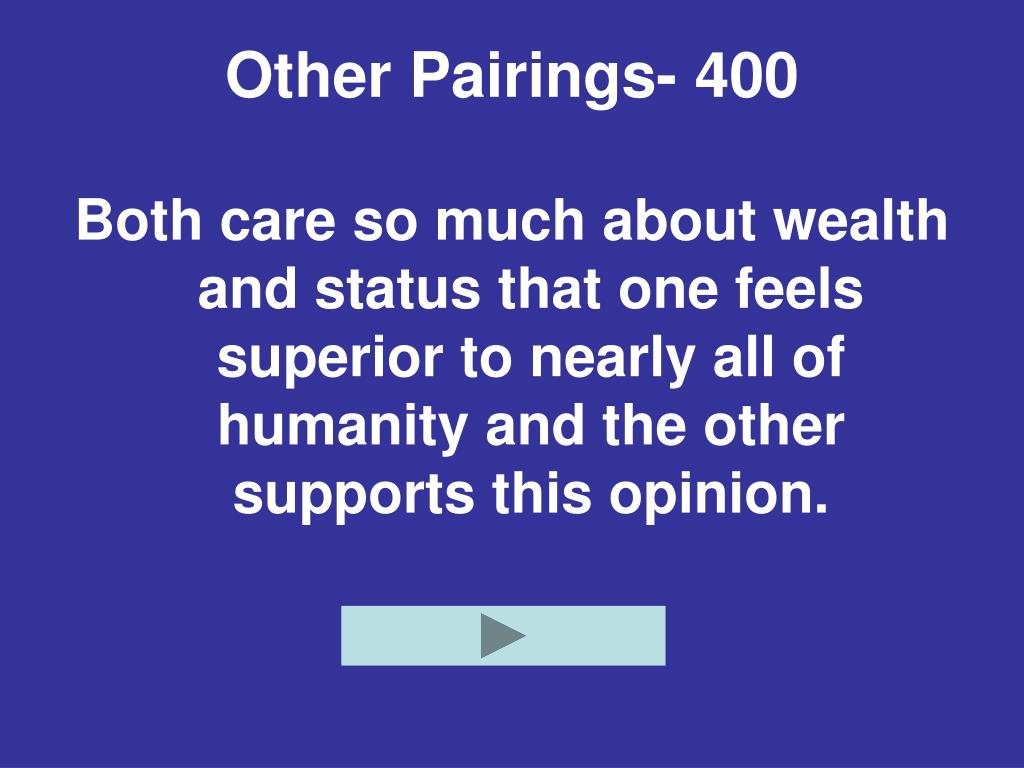 Other Pairings- 400

Both care so much about wealth and status that one feels superior to nearly all of humanity and the other supports this opinion.